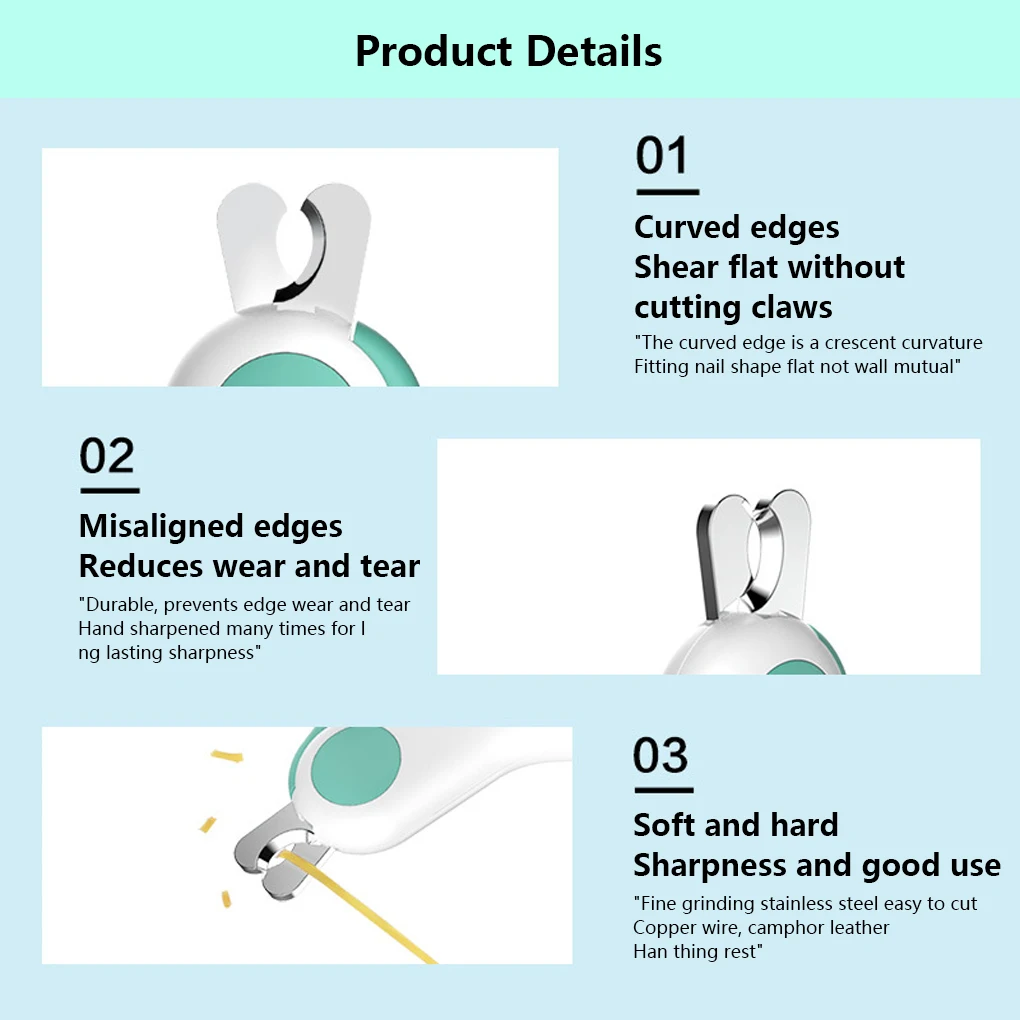 Product Details

01

Curved edges
Shear flat without cutting claws

"The curved edge is a crescent curvature
Fitting nail shape flat not wall mutual"

02

Misaligned edges
Reduces wear and tear

"Durable, prevents edge wear and tear
Hand sharpened many times for l
ng lasting sharpness"

03

Soft and hard
Sharpness and good use

"Fine grinding stainless steel easy to cut
Copper wire, camphor leather
Han thing rest"